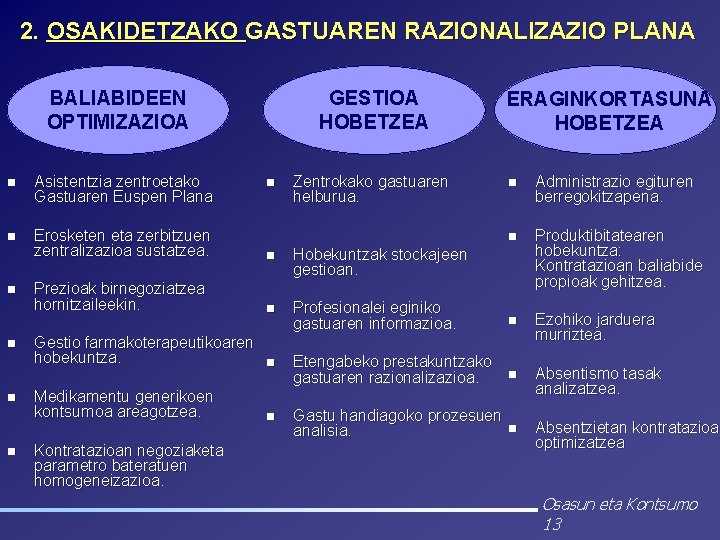 2. OSAKIDETZAKO GASTUAREN RAZIONALIZAZIO PLANA

BALIABIDEEN OPTIMIZAZIOA

- Asistentzia zentroetako Gastuaren Euspen Plana
- Erosketen eta zerbitzuen zentralizazioa sustatzea.
- Prezioak birnegoziatzea hornitzaileekin.
- Gestio farmakoterapeutikoaren hobekuntza.
- Medikamentu generikoen kontsumoa areagotzea.
- Kontratazioan negoziaketa parametro bateratuen homogeneizazioa.

GESTIOA HOBETZEA

- Zentrokako gastuaren helburua.
- Hobekuntzak stockajeen gestioan.
- Profesionalei eginiko gastuaren informazioa.
- Etengabeko prestakuntzako gastuaren razionalizazioa.
- Gastu handiagoko prozesuen analisia.

ERAGINKORTASUNA HOBETZEA

- Administrazio egituren berregokitzapena.
- Produktibitatearen hobekuntza: Kontratazioan baliabide propioak gehitzea.
- Ezohiko jarduera murriztea.
- Absentismo tasak analizatzea.
- Absentzietan kontratazioa optimizatzea

Osasun eta Kontsumo
13